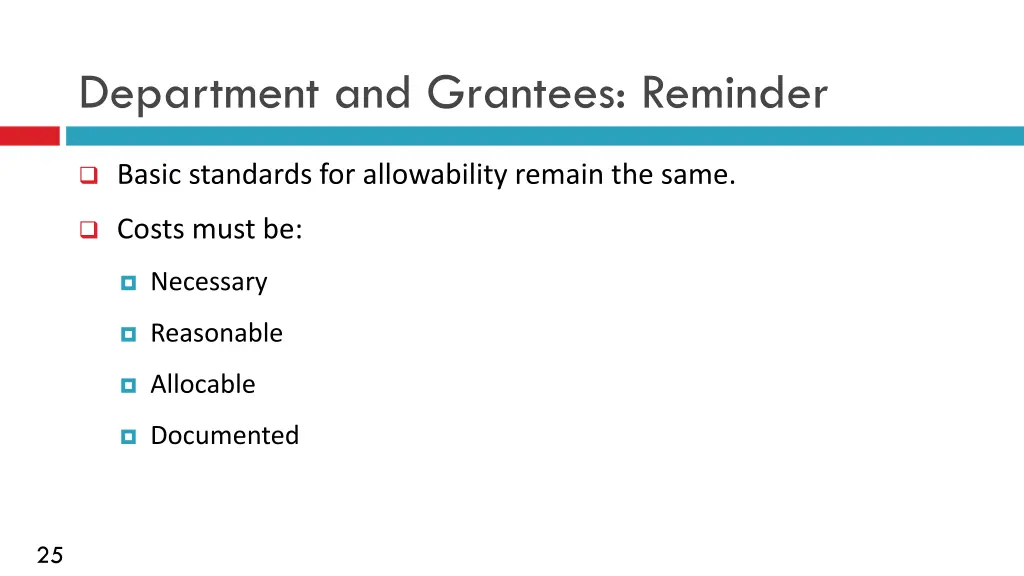 Department and Grantees: Reminder

Basic standards for allowability remain the same.

Costs must be:

Necessary

Reasonable

Allocable

Documented

25